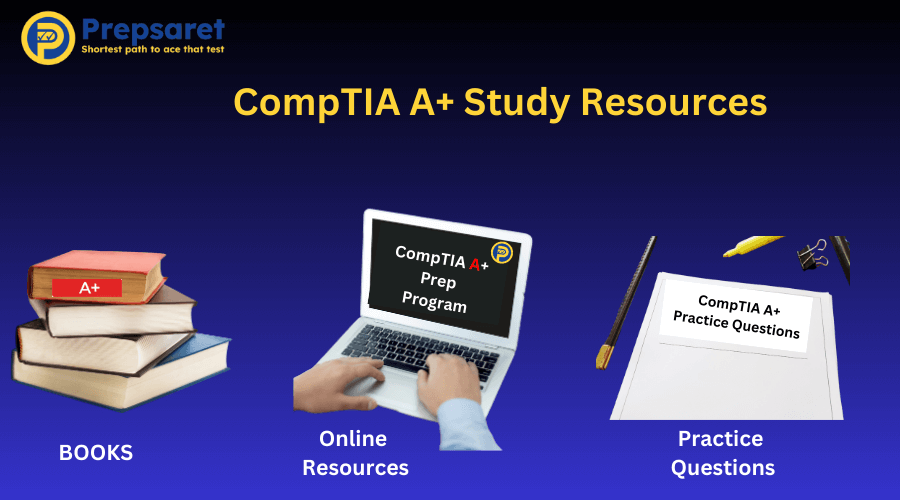 Prepsaret
Shortest path to ace that test

CompTIA A+ Study Resources

A+

CompTIA A+ Prep Program

CompTIA A+ Practice Questions

BOOKS

Online Resources

Practice Questions